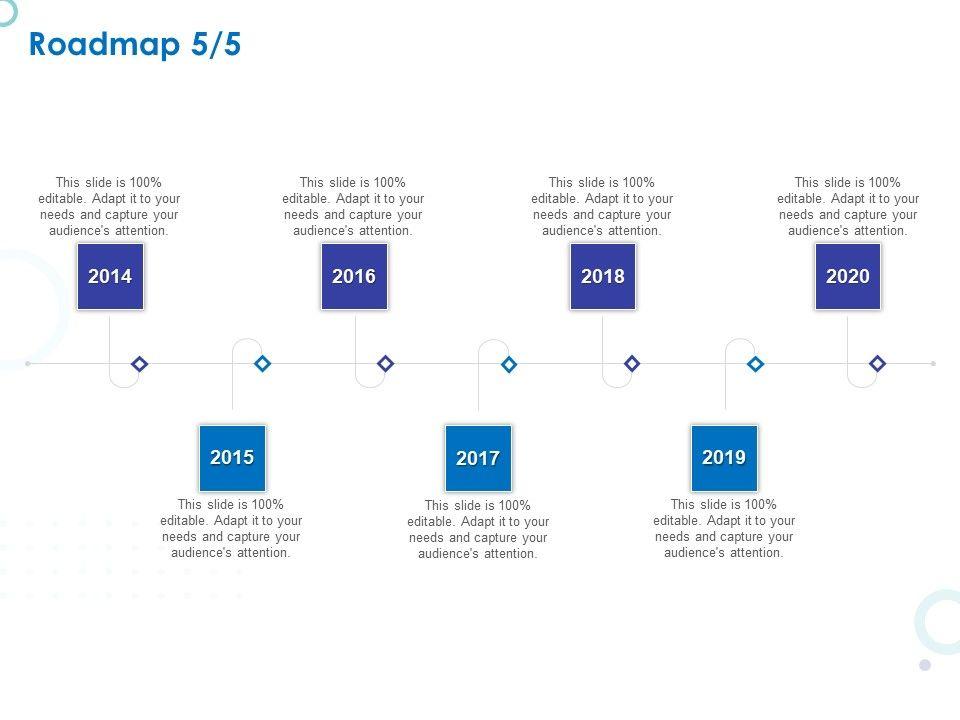 Roadmap 5/5

This slide is 100% editable. Adapt it to your needs and capture your audience's attention.

2014

This slide is 100% editable. Adapt it to your needs and capture your audience's attention.

2016

This slide is 100% editable. Adapt it to your needs and capture your audience's attention.

2018

This slide is 100% editable. Adapt it to your needs and capture your audience's attention.

2020

2015

This slide is 100% editable. Adapt it to your needs and capture your audience's attention.

2017

This slide is 100% editable. Adapt it to your needs and capture your audience's attention.

2019

This slide is 100% editable. Adapt it to your needs and capture your audience's attention.